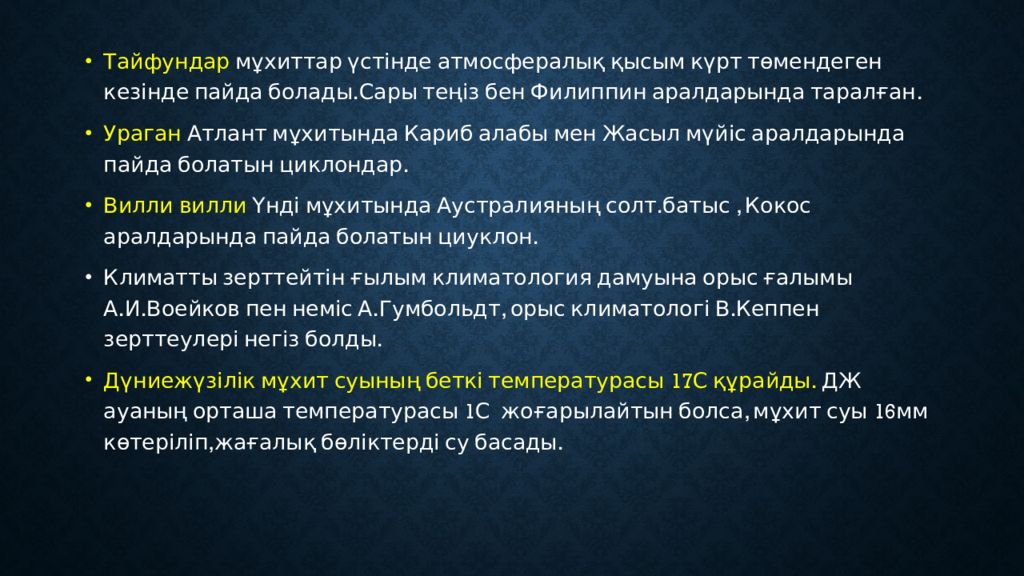 • Тайфундар мұхиттар үстінде атмосфералық қысым күрт төмендеген кезінде пайда болады.Сары теңіз бен Филиппин аралдарында таралған.

• Ураган Атлант мұхитында Кариб алабы мен Жасыл мүйіс аралдарында пайда болатын циклондар.

• Вилли вилли Үнді мұхитында Аустралияның солт.батыс ,Кокос аралдарында пайда болатын циуклон.

• Климатты зерттейтін ғылым климатология дамуына орыс ғалымы А.И.Воейков пен неміс А.Гумбольдт, орыс климатологі В.Кеппен зерттеулері негіз болды.

• Дүниежүзілік мұхит суының беткі температурасы 17С құрайды. ДЖ ауаның орташа температурасы 1С жоғарылайтын болса, мұхит суы 16мм көтеріліп,жағалық бөліктерді су басады.